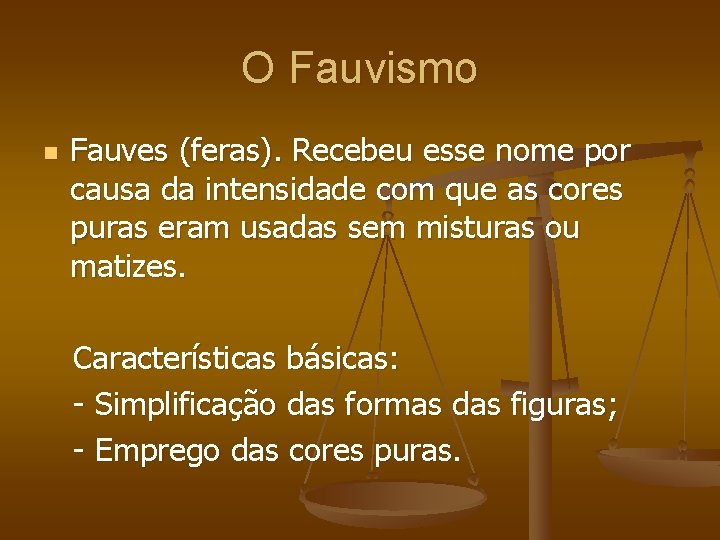 O Fauvismo

Fauves (feras). Recebeu esse nome por causa da intensidade com que as cores puras eram usadas sem misturas ou matizes.

Características básicas:
- Simplificação das formas das figuras;
- Emprego das cores puras.